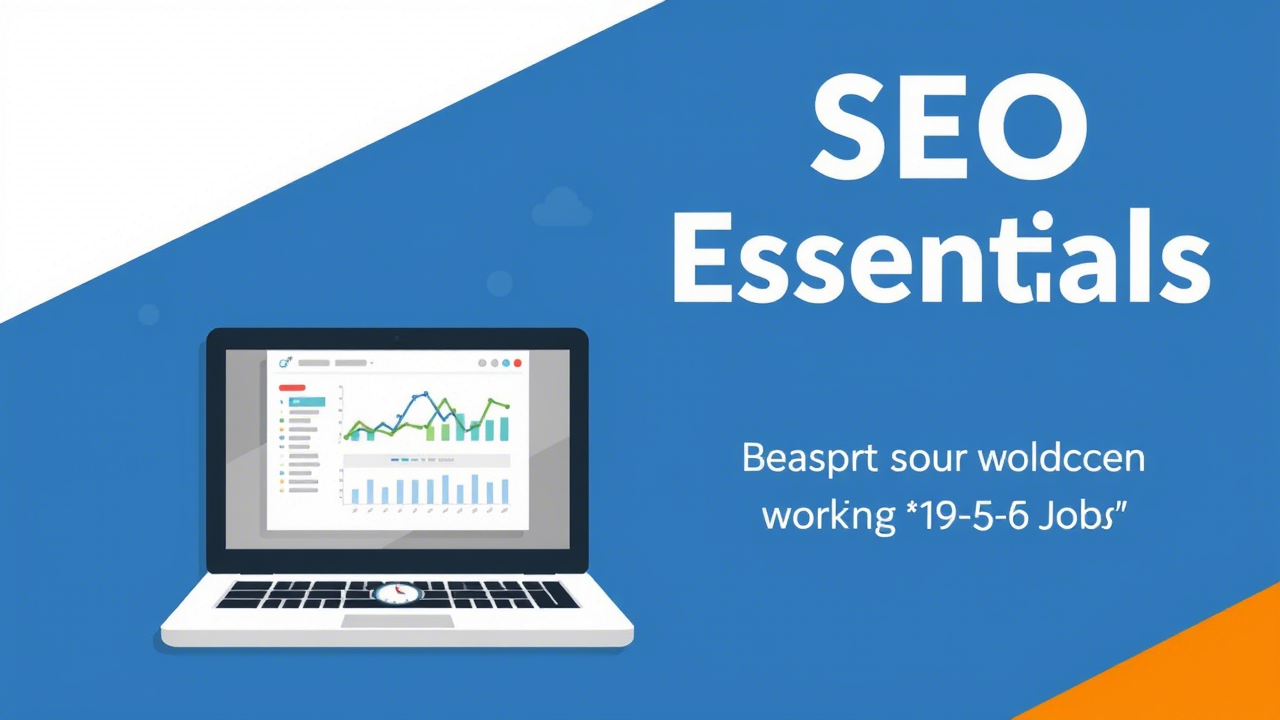 SEO Essentials

Beasprt sour woldccen workng *19-5-6 Jobs"